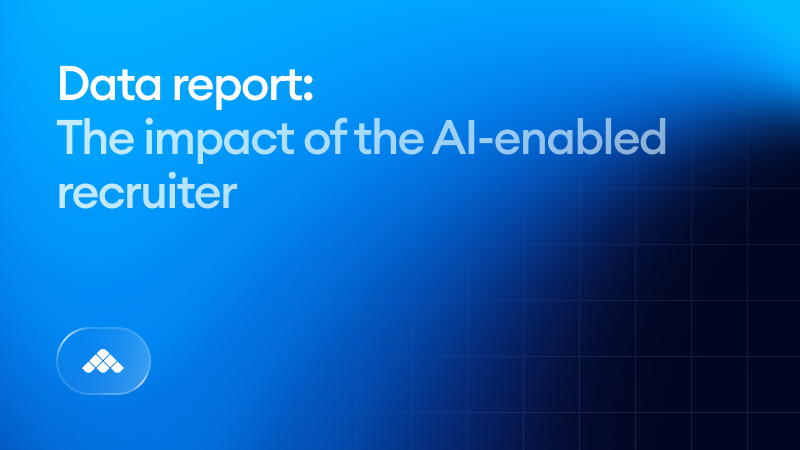 Data report:
The impact of the AI-enabled recruiter